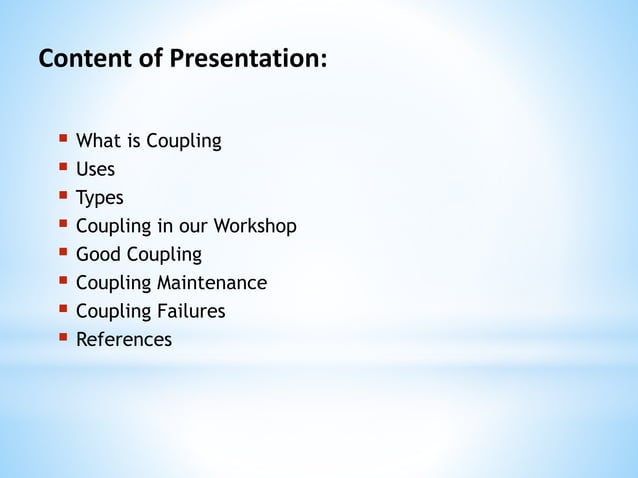 Content of Presentation:

- What is Coupling
- Uses
- Types
- Coupling in our Workshop
- Good Coupling
- Coupling Maintenance
- Coupling Failures
- References